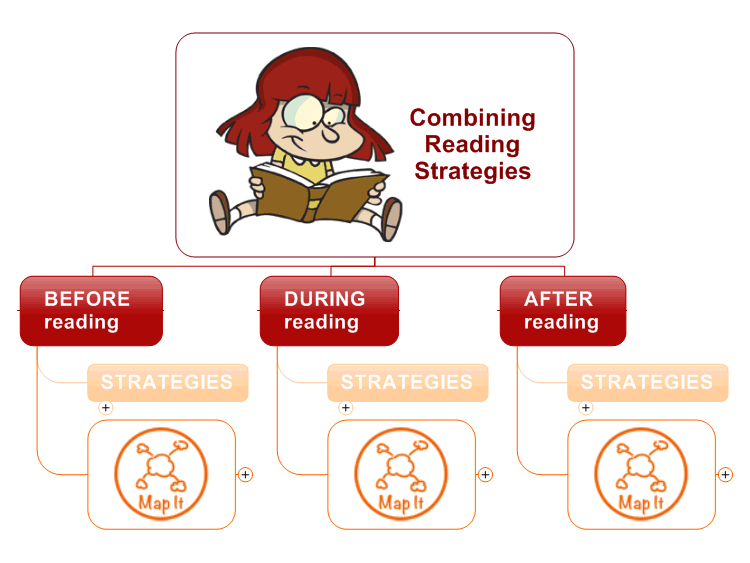 Combining Reading Strategies

BEFORE reading

STRATEGIES

+

Map It

+

DURING reading

STRATEGIES

+

Map It

+

AFTER reading

STRATEGIES

+

Map It

+